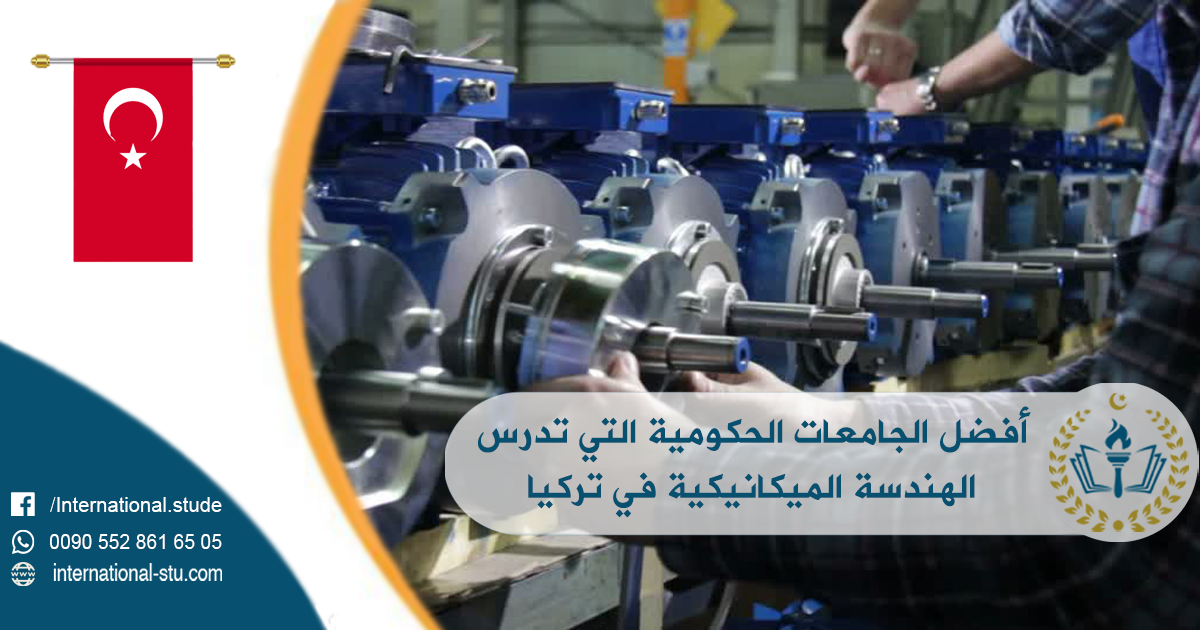 أفضل الجامعات الحكومية التي تدرس الهندسة الميكانيكية في تركيا

/International.stude
0090 552 861 65 05
international-stu.com